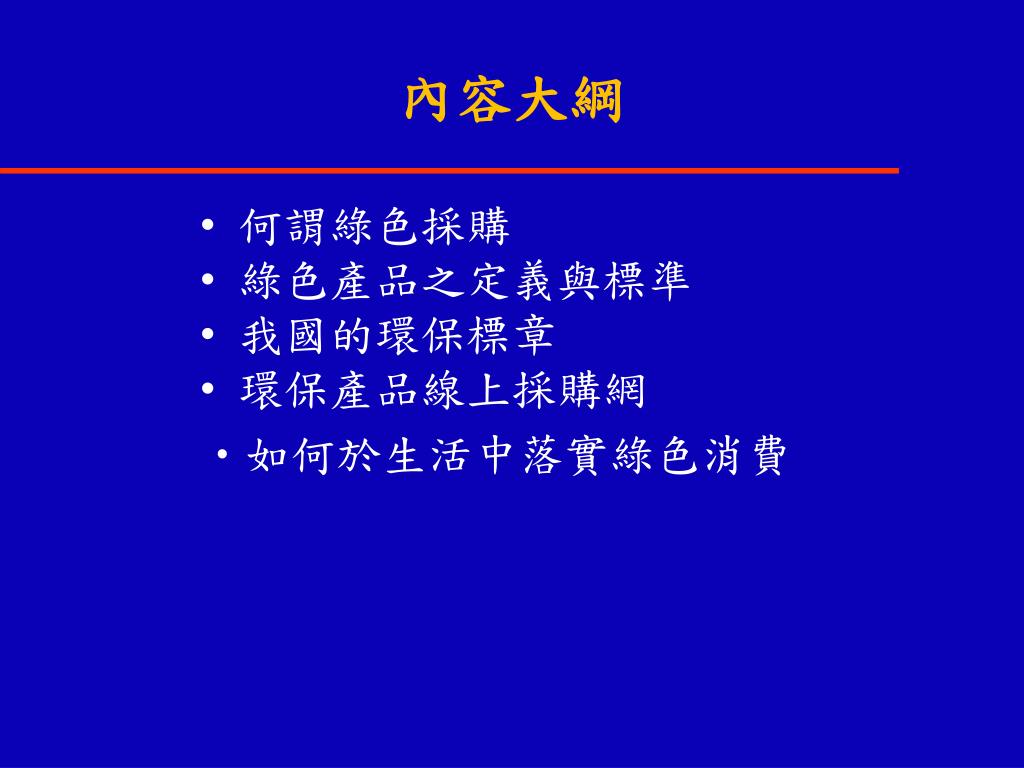 內容大綱

• 何謂綠色採購
• 綠色產品之定義與標準
• 我國的環保標章
• 環保產品線上採購網
• 如何於生活中落實綠色消費